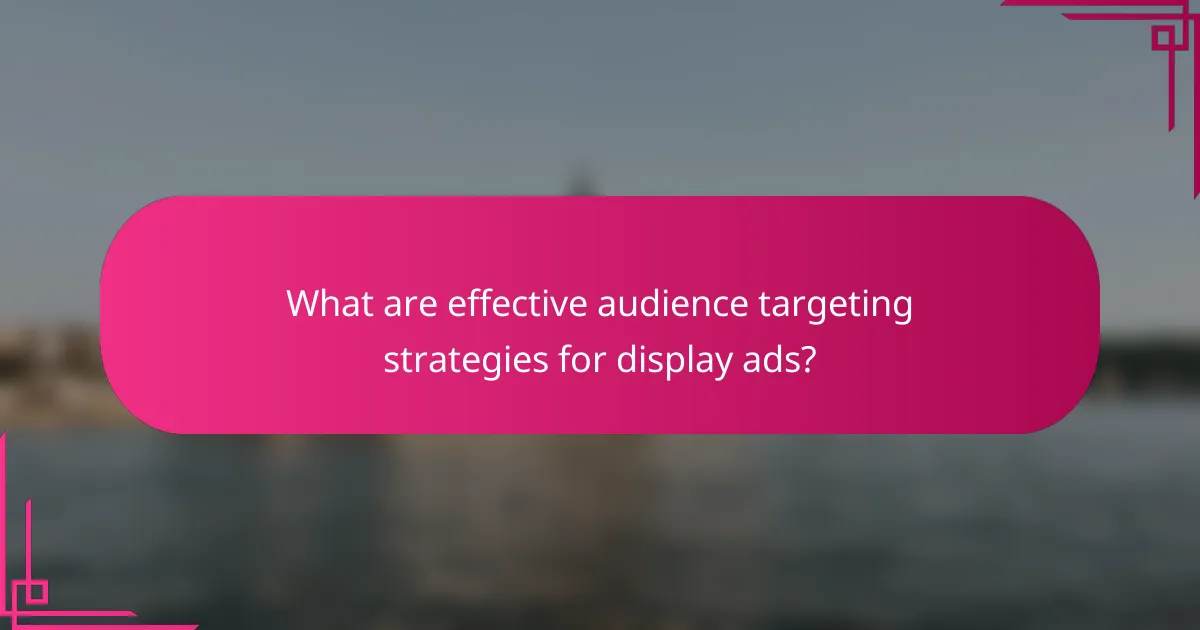 What are effective audience targeting strategies for display ads?